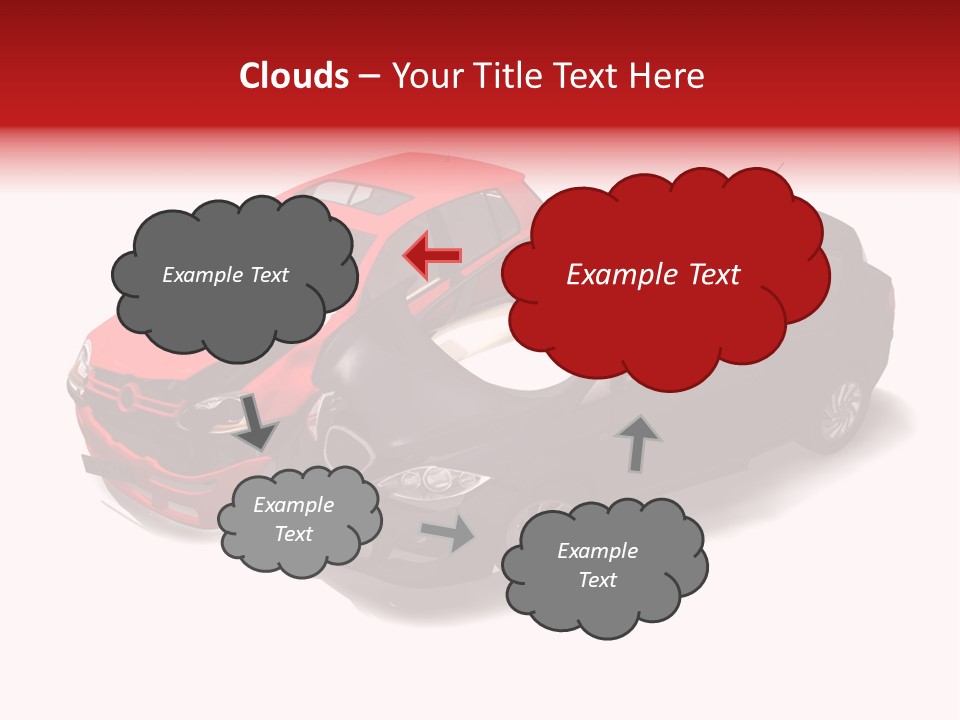 Clouds – Your Title Text Here

Example Text

Example Text

Example Text

Example Text